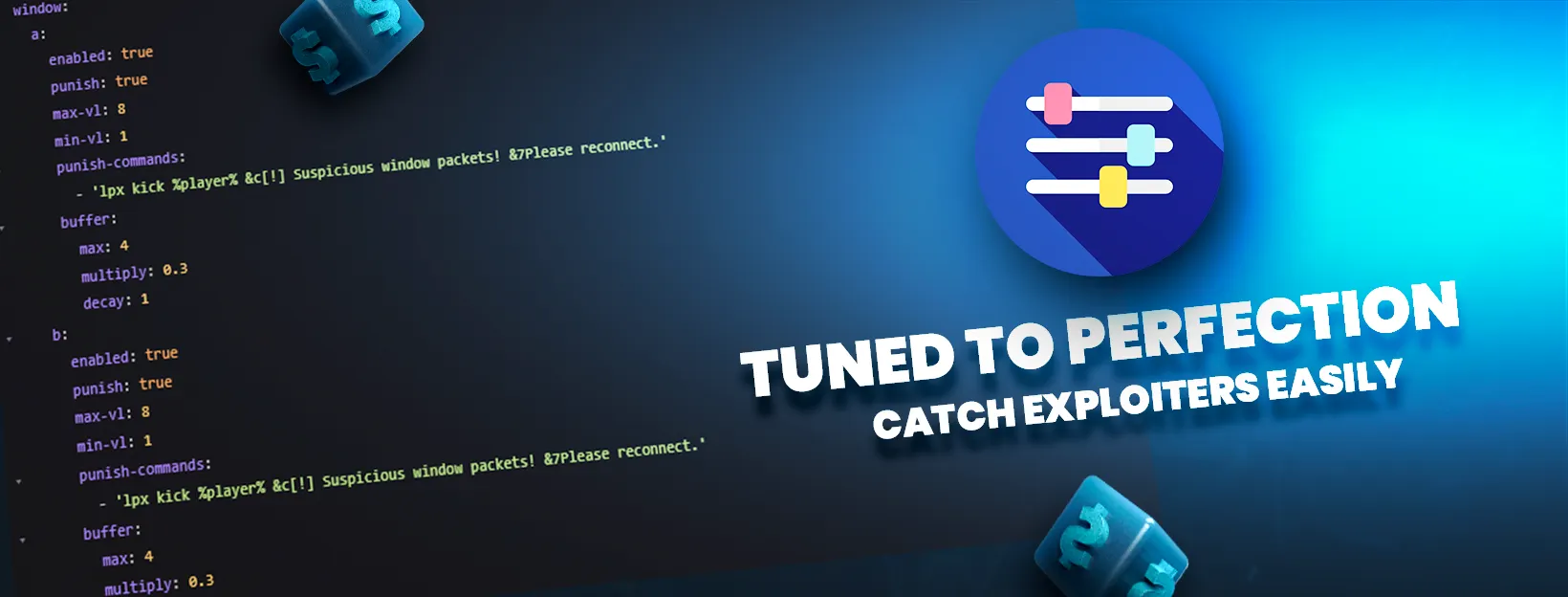 window:
a:
enabled: true
punish: true
max-vl: 8
min-vl: 1
punish-commands:
- 'lpx kick %player% &c[!] Suspicious window packets! &7Please reconnect.'
buffer:
max: 4
multiply: 0.3
decay: 1
b:
enabled: true
punish: true
max-vl: 8
min-vl: 1
punish-commands:
- 'lpx kick %player% &c[!] Suspicious window packets! &7Please reconnect.'
buffer:
max: 4
multiply: 0.3

TUNED TO PERFECTION
CATCH EXPLOITERS EASILY